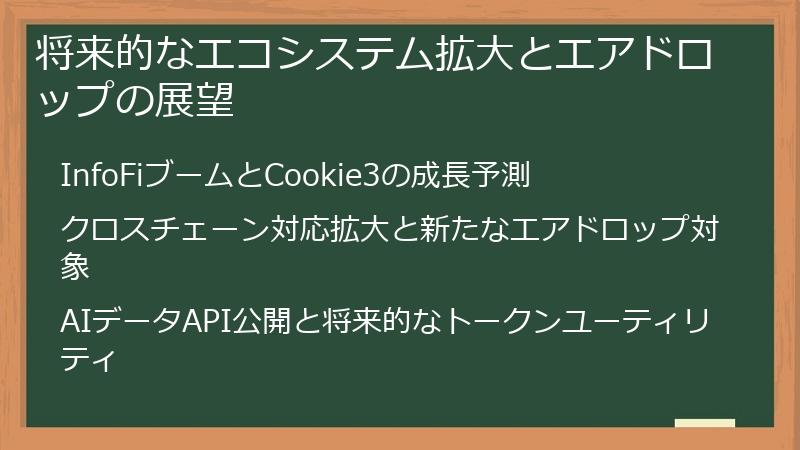 将来的なエコシステム拡大とエアドロップの展望

InfoFiブームとCookie3の成長予測

クロスチェーン対応拡大と新たなエアドロップ対象

AIデータAPI公開と将来的なトークンユーティリティ